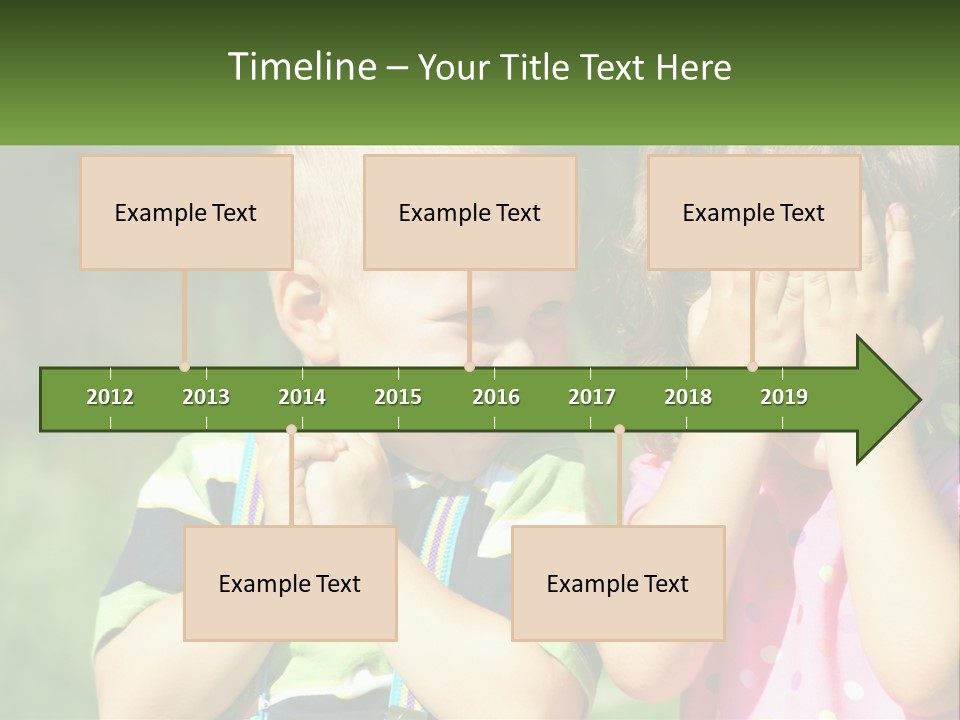 Timeline – Your Title Text Here

Example Text

Example Text

Example Text

2012 2013 2014 2015 2016 2017 2018 2019

Example Text

Example Text